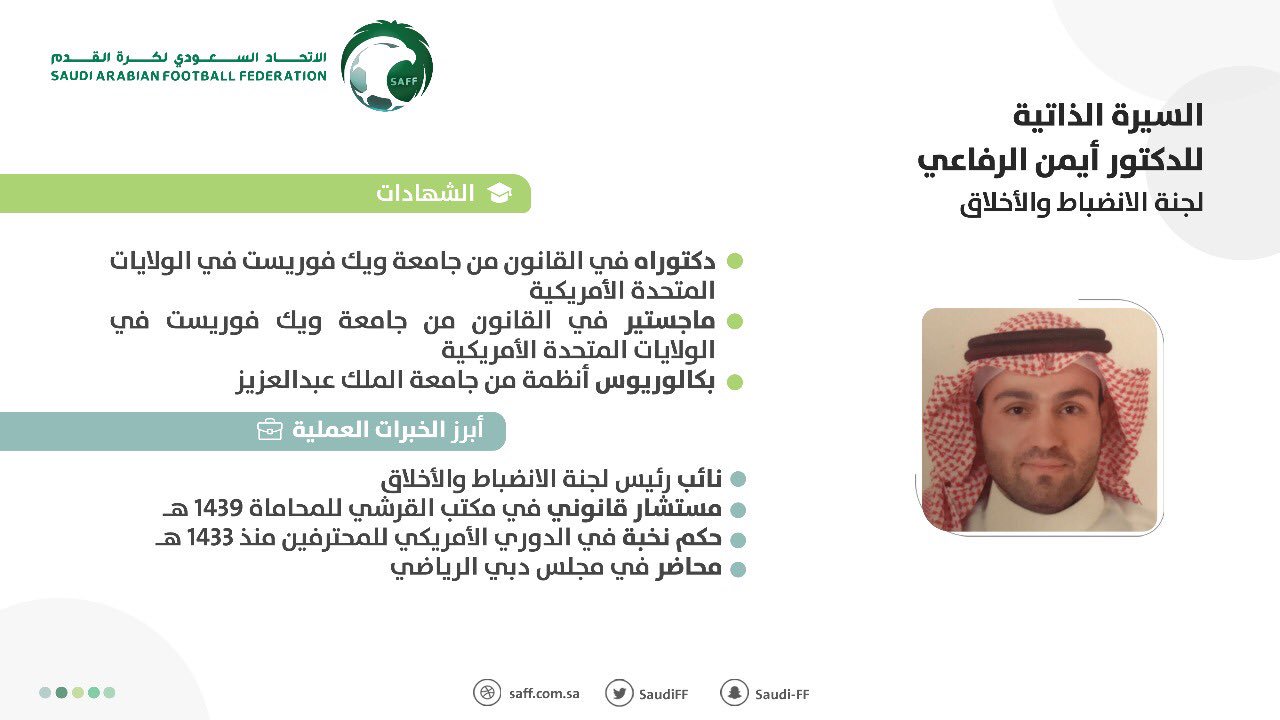 الاتحاد السعودي لكرة القدم
SAUDI ARABIAN FOOTBALL FEDERATION
SAFF

السيرة الذاتية
للدكتور أيمن الرفاعي
لجنة الانضباط والأخلاق

الشهادات

دكتوراه في القانون من جامعة ويك فوريست في الولايات المتحدة الأمريكية
ماجستير في القانون من جامعة ويك فوريست في الولايات المتحدة الأمريكية
بكالوريوس أنظمة من جامعة الملك عبدالعزيز

أبرز الخبرات العملية

نائب رئيس لجنة الانضباط والأخلاق
مستشار قانوني في مكتب القرشي للمحاماة 1439 هـ
حكم نخبة في الدوري الأمريكي للمحترفين منذ 1433 هـ
محاضر في مجلس دبي الرياضي

saff.com.sa
SaudiFF
Saudi-FF